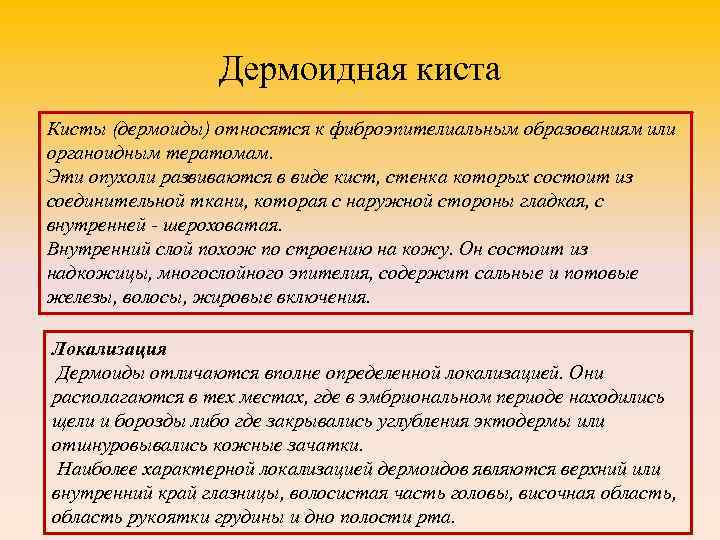 Дермоидная киста

Кисты (дермоиды) относятся к фиброэпителиальным образованиям или органоидным тератомам.
Эти опухоли развиваются в виде кист, стенка которых состоит из соединительной ткани, которая с наружной стороны гладкая, с внутренней - шероховатая.
Внутренний слой похож по строению на кожу. Он состоит из надкожицы, многослойного эпителия, содержит сальные и потовые железы, волосы, жировые включения.

Локализация
Дермоиды отличаются вполне определенной локализацией. Они располагаются в тех местах, где в эмбриональном периоде находились щели и борозды либо где закрывались углубления эктодермы или отшнуровывались кожные зачатки.
Наиболее характерной локализацией дермоидов являются верхний или внутренний край глазницы, волосистая часть головы, височная область, область рукоятки грудины и дно полости рта.